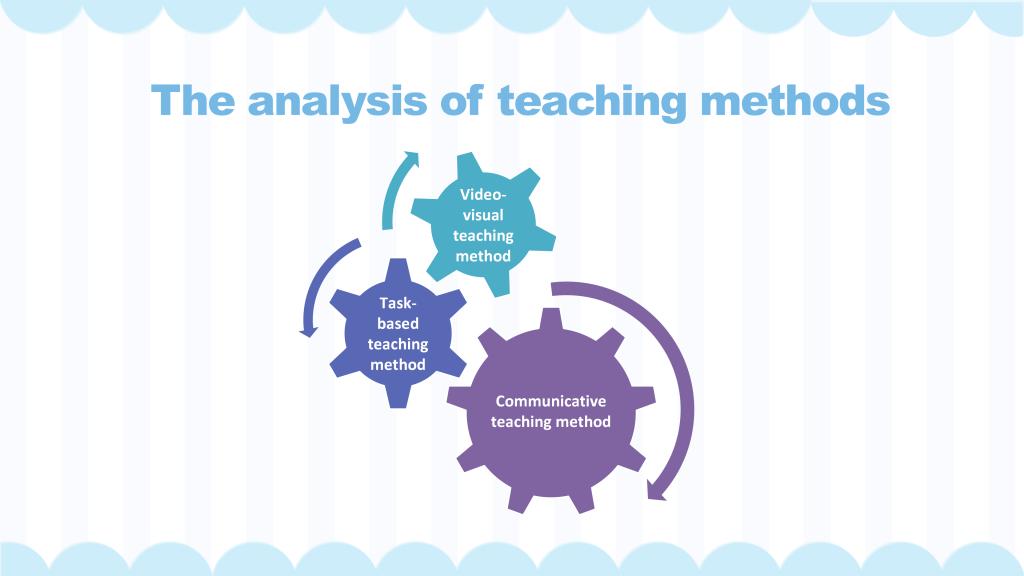 The analysis of teaching methods

Video-visual teaching method

Task-based teaching method

Communicative teaching method